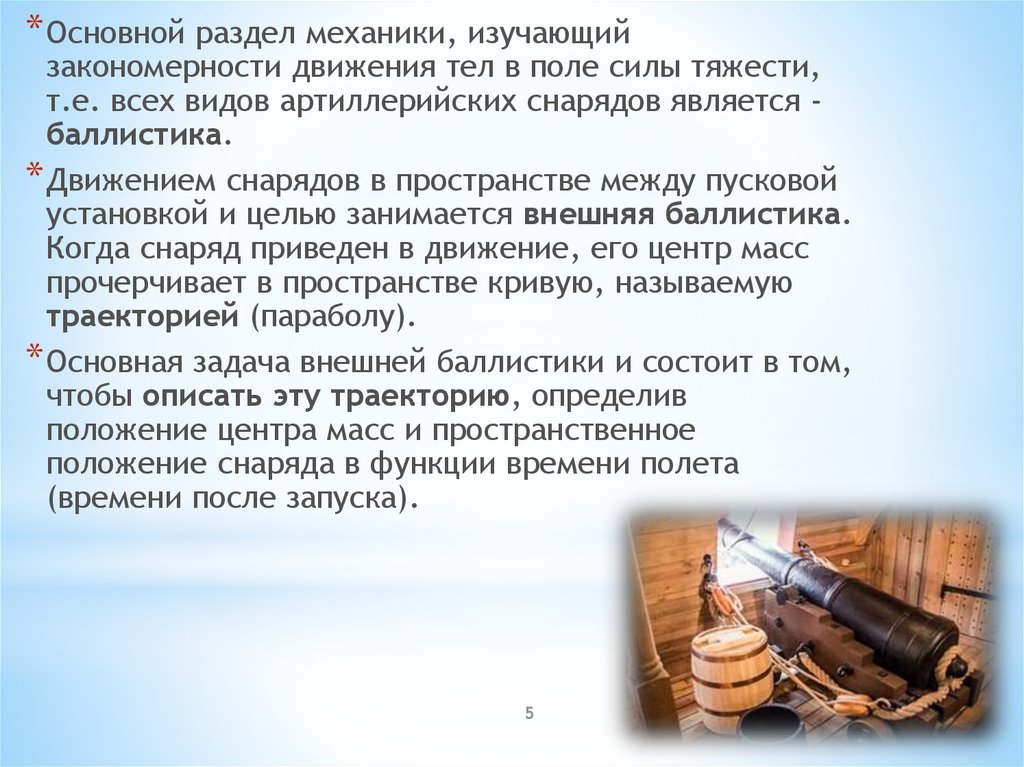 * Основной раздел механики, изучающий закономерности движения тел в поле силы тяжести, т.е. всех видов артиллерийских снарядов является - баллистика.

* Движением снарядов в пространстве между пусковой установкой и целью занимается внешняя баллистика. Когда снаряд приведен в движение, его центр масс прочерчивает в пространстве кривую, называемую траекторией (параболу).

* Основная задача внешней баллистики и состоит в том, чтобы описать эту траекторию, определив положение центра масс и пространственное положение снаряда в функции времени полета (времени после запуска).

5